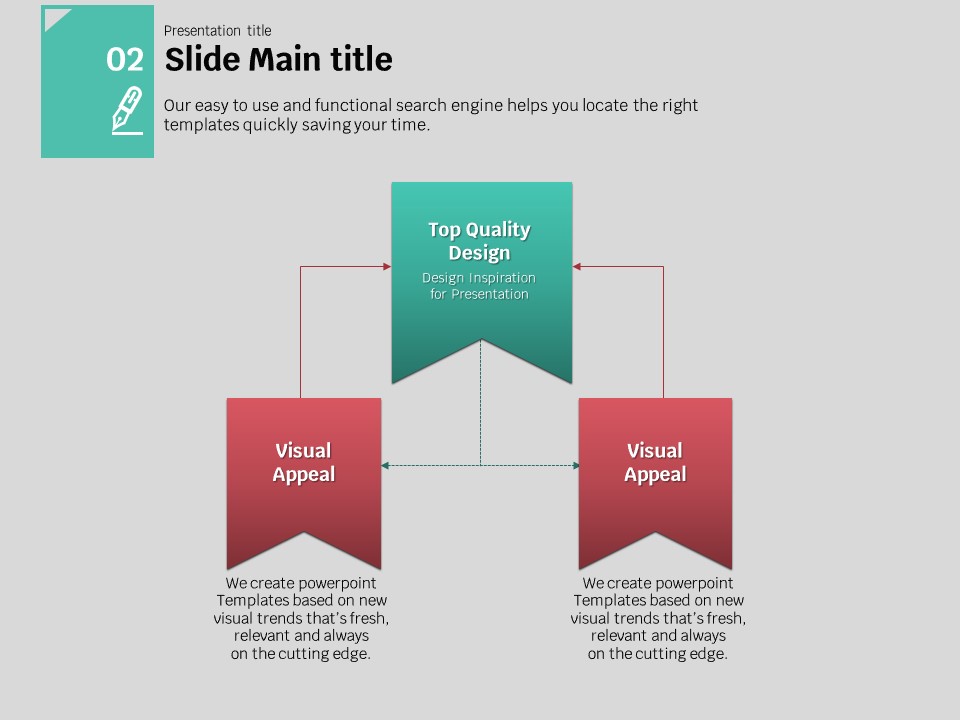 02

Presentation title

Slide Main title

Our easy to use and functional search engine helps you locate the right templates quickly saving your time.

Top Quality Design

Design Inspiration for Presentation

Visual Appeal

We create powerpoint Templates based on new visual trends that's fresh, relevant and always on the cutting edge.

Visual Appeal

We create powerpoint Templates based on new visual trends that's fresh, relevant and always on the cutting edge.